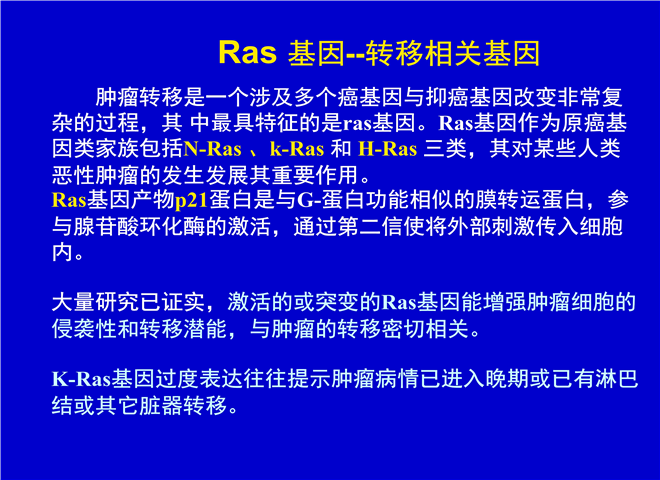 Ras 基因--转移相关基因

肿瘤转移是一个涉及多个癌基因与抑癌基因改变非常复杂的过程，其 中最具特征的是ras基因。Ras基因作为原癌基因类家族包括N-Ras 、k-Ras 和 H-Ras 三类，其对某些人类恶性肿瘤的发生发展其重要作用。
Ras基因产物p21蛋白是与G-蛋白功能相似的膜转运蛋白，参与腺苷酸环化酶的激活，通过第二信使将外部刺激传入细胞内。

大量研究已证实，激活的或突变的Ras基因能增强肿瘤细胞的侵袭性和转移潜能，与肿瘤的转移密切相关。

K-Ras基因过度表达往往提示肿瘤病情已进入晚期或已有淋巴结或其它脏器转移。